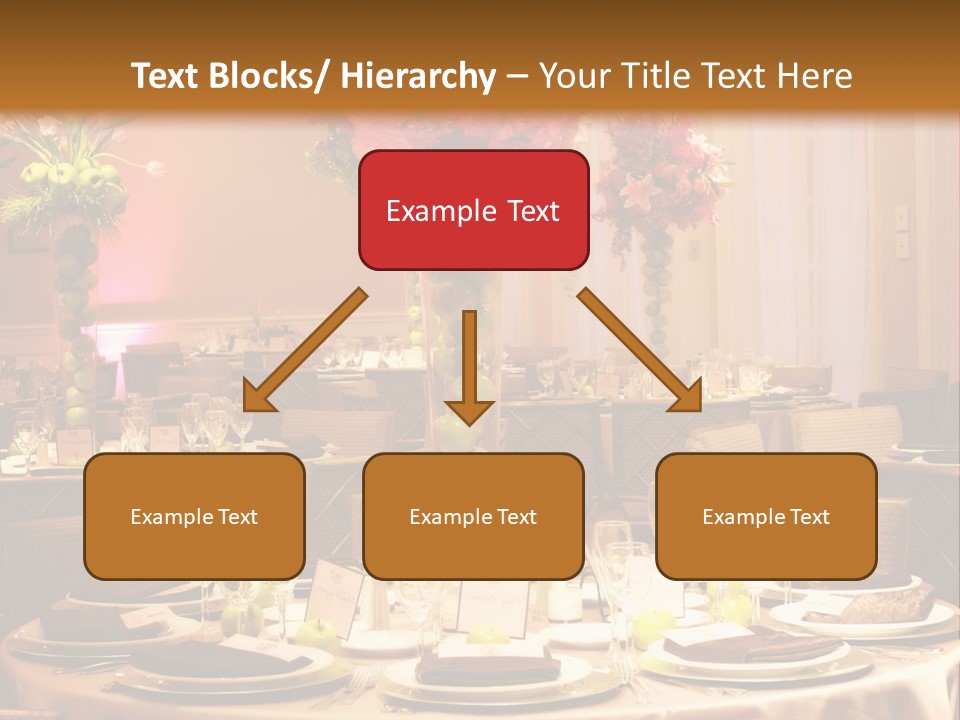 Text Blocks/ Hierarchy – Your Title Text Here

Example Text

Example Text

Example Text

Example Text